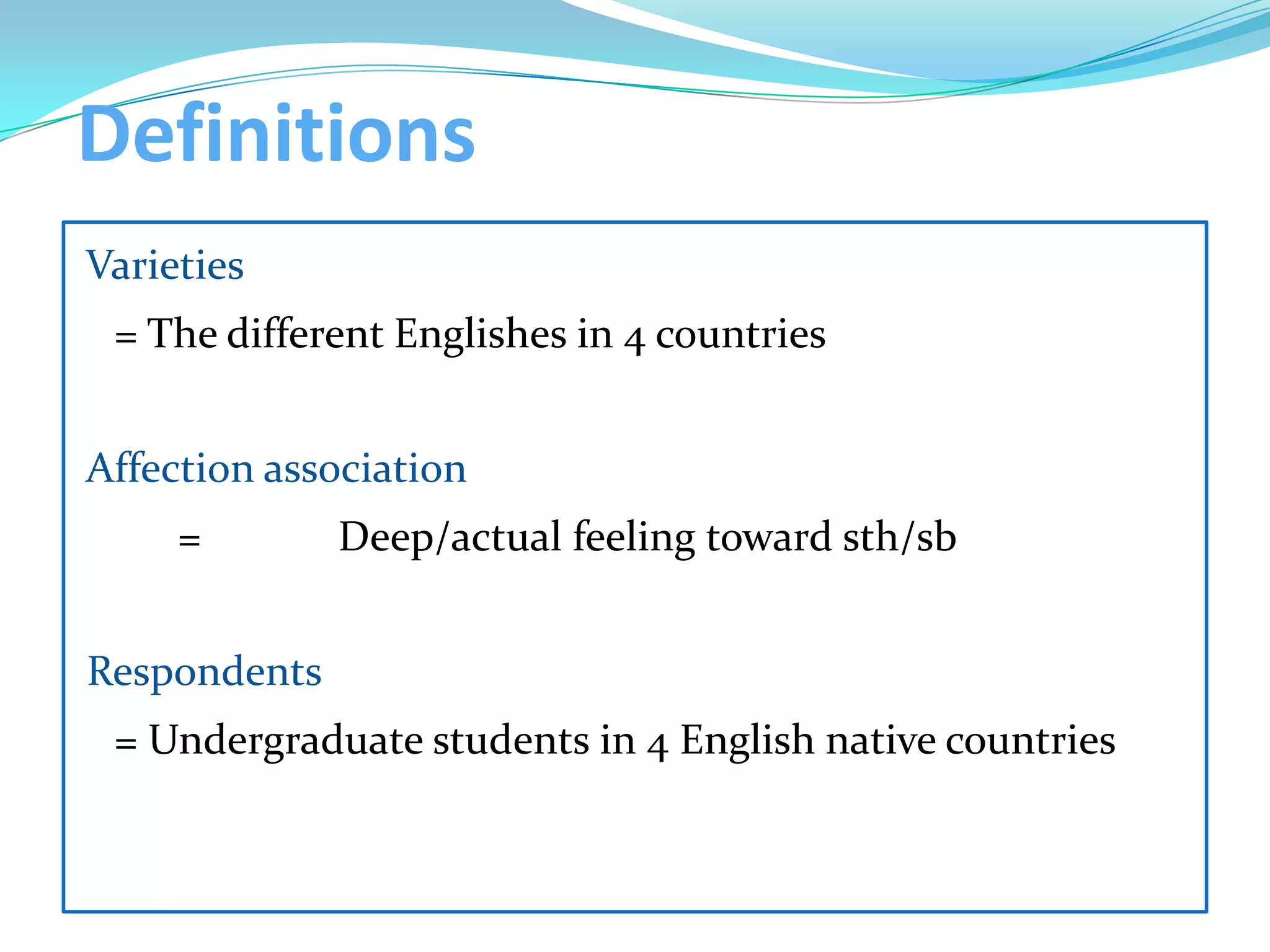 Definitions

Varieties

= The different Englishes in 4 countries

Affection association

= Deep/actual feeling toward sth/sb

Respondents

= Undergraduate students in 4 English native countries